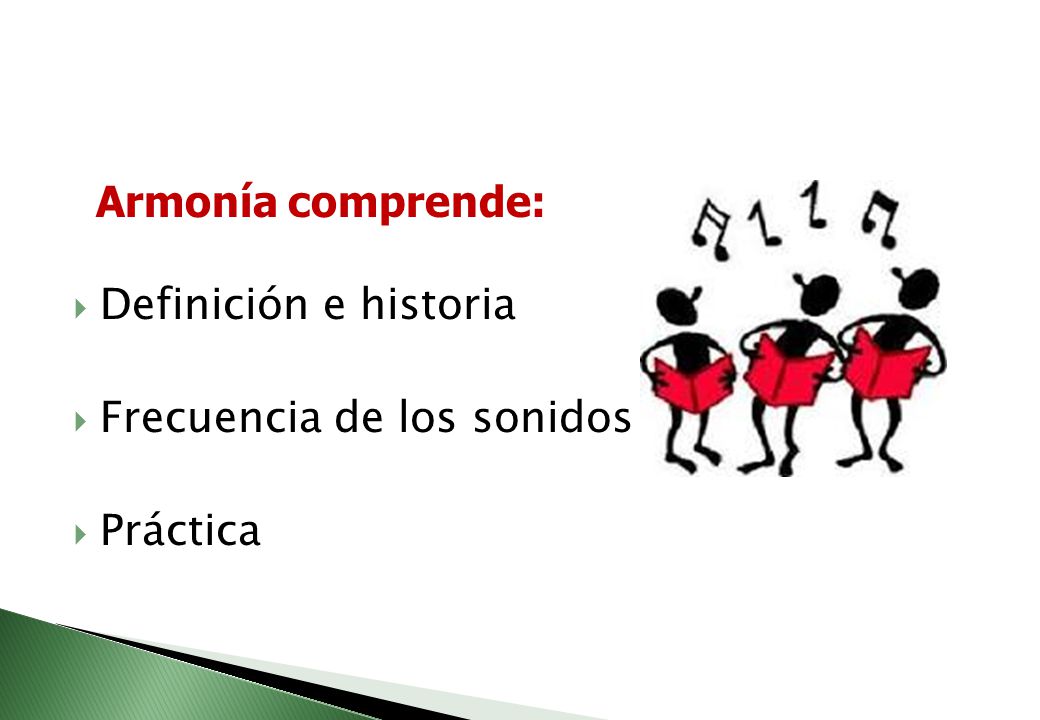 Armonía comprende:

Definición e historia

Frecuencia de los sonidos

Práctica